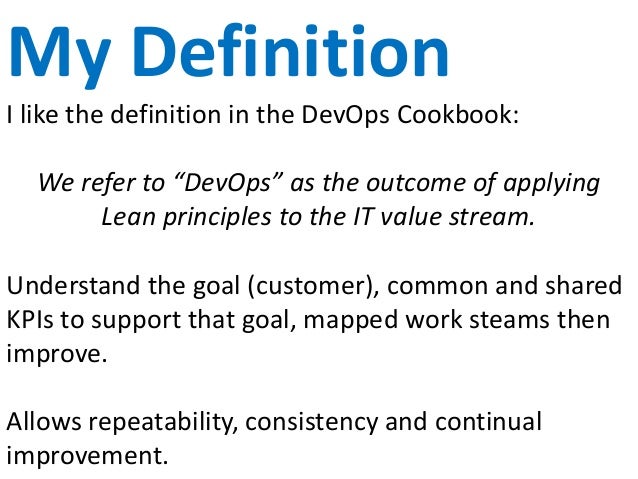 My Definition

I like the definition in the DevOps Cookbook:

We refer to “DevOps” as the outcome of applying Lean principles to the IT value stream.

Understand the goal (customer), common and shared KPIs to support that goal, mapped work steams then improve.

Allows repeatability, consistency and continual improvement.